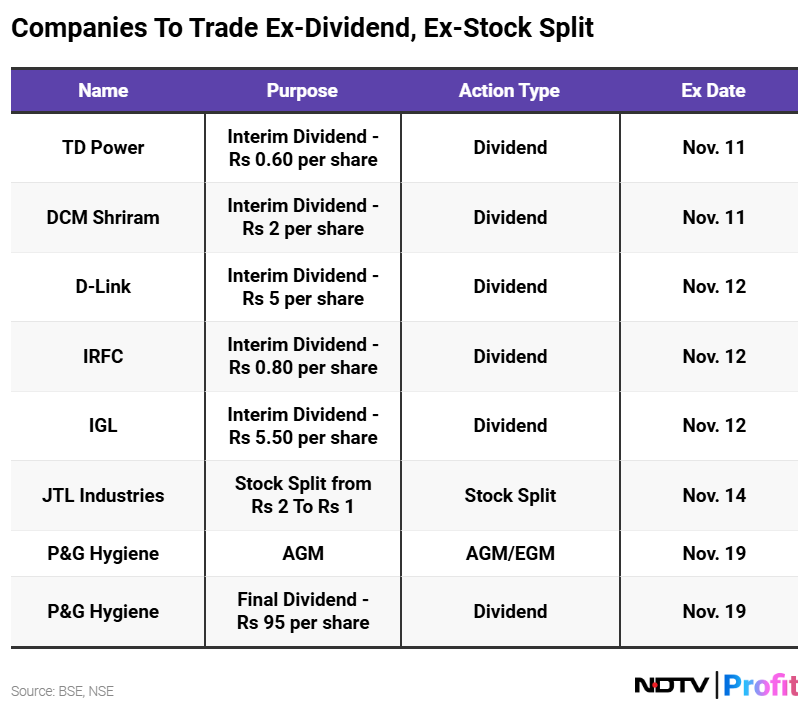 Companies To Trade Ex-Dividend, Ex-Stock Split

| Name | Purpose | Action Type | Ex Date |
|---|---|---|---|
| TD Power | Interim Dividend - Rs 0.60 per share | Dividend | Nov. 11 |
| DCM Shriram | Interim Dividend - Rs 2 per share | Dividend | Nov. 11 |
| D-Link | Interim Dividend - Rs 5 per share | Dividend | Nov. 12 |
| IRFC | Interim Dividend - Rs 0.80 per share | Dividend | Nov. 12 |
| IGL | Interim Dividend - Rs 5.50 per share | Dividend | Nov. 12 |
| JTL Industries | Stock Split from Rs 2 To Rs 1 | Stock Split | Nov. 14 |
| P&G Hygiene | AGM | AGM/EGM | Nov. 19 |
| P&G Hygiene | Final Dividend - Rs 95 per share | Dividend | Nov. 19 |

Source: BSE, NSE

NDTV | Profit